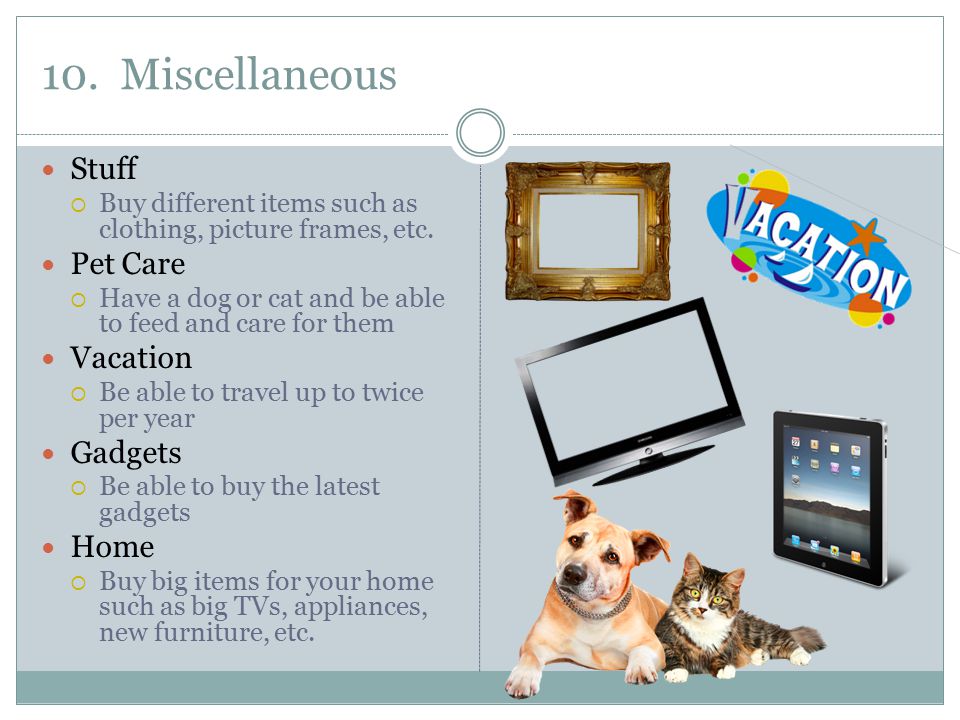 10. Miscellaneous

- Stuff
  - Buy different items such as clothing, picture frames, etc.
- Pet Care
  - Have a dog or cat and be able to feed and care for them
- Vacation
  - Be able to travel up to twice per year
- Gadgets
  - Be able to buy the latest gadgets
- Home
  - Buy big items for your home such as big TVs, appliances, new furniture, etc.

VACATION